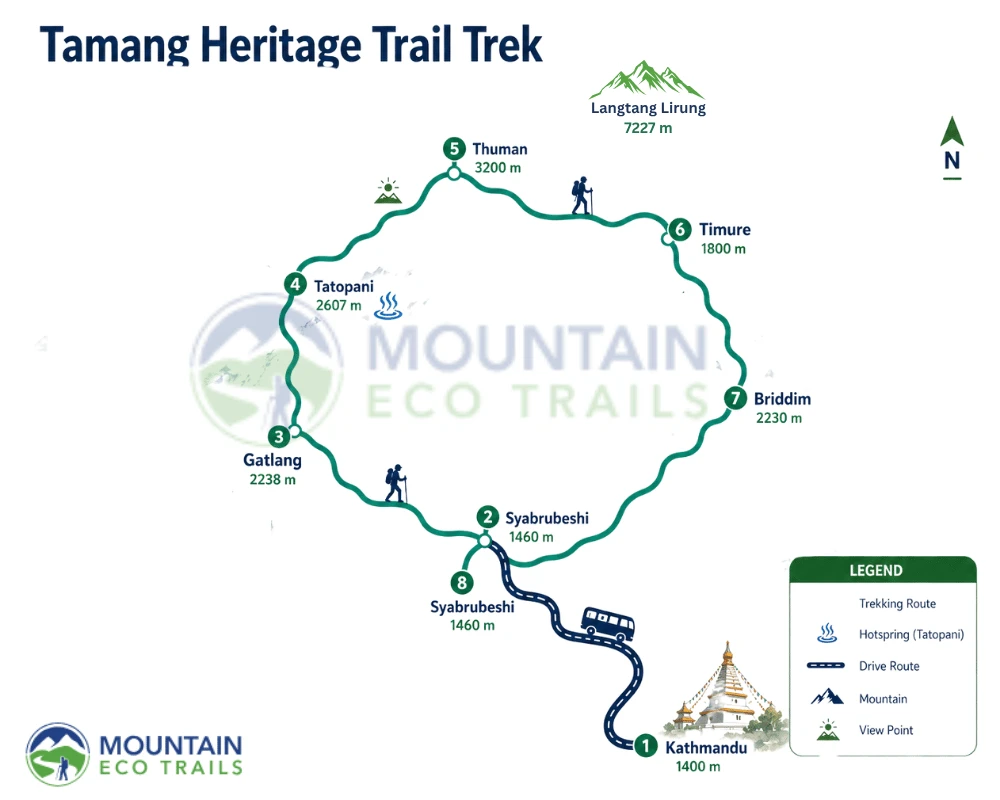 Tamang Heritage Trail Trek

Langtang Lirung
7227 m

N

5 Thuman
3200 m

6 Timure
1800 m

4 Tatopani
2607 m

MOUNTAIN
ECO TRAILS

7 Briddim
2230 m

3 Gatlang
2238 m

2 Syabrubeshi
1460 m

8 Syabrubeshi
1460 m

1 Kathmandu
1400 m

LEGEND
Trekking Route
Hotspring (Tatopani)
Drive Route
Mountain
View Point

MOUNTAIN
ECO TRAILS